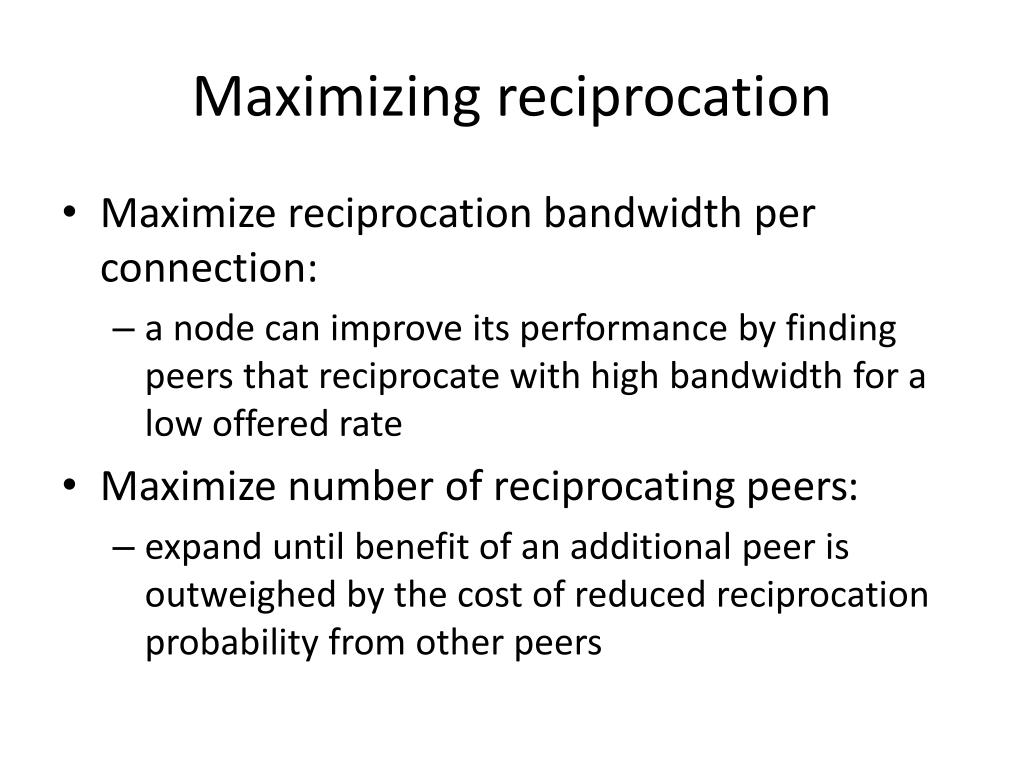 Maximizing reciprocation

• Maximize reciprocation bandwidth per connection:
– a node can improve its performance by finding peers that reciprocate with high bandwidth for a low offered rate

• Maximize number of reciprocating peers:
– expand until benefit of an additional peer is outweighed by the cost of reduced reciprocation probability from other peers